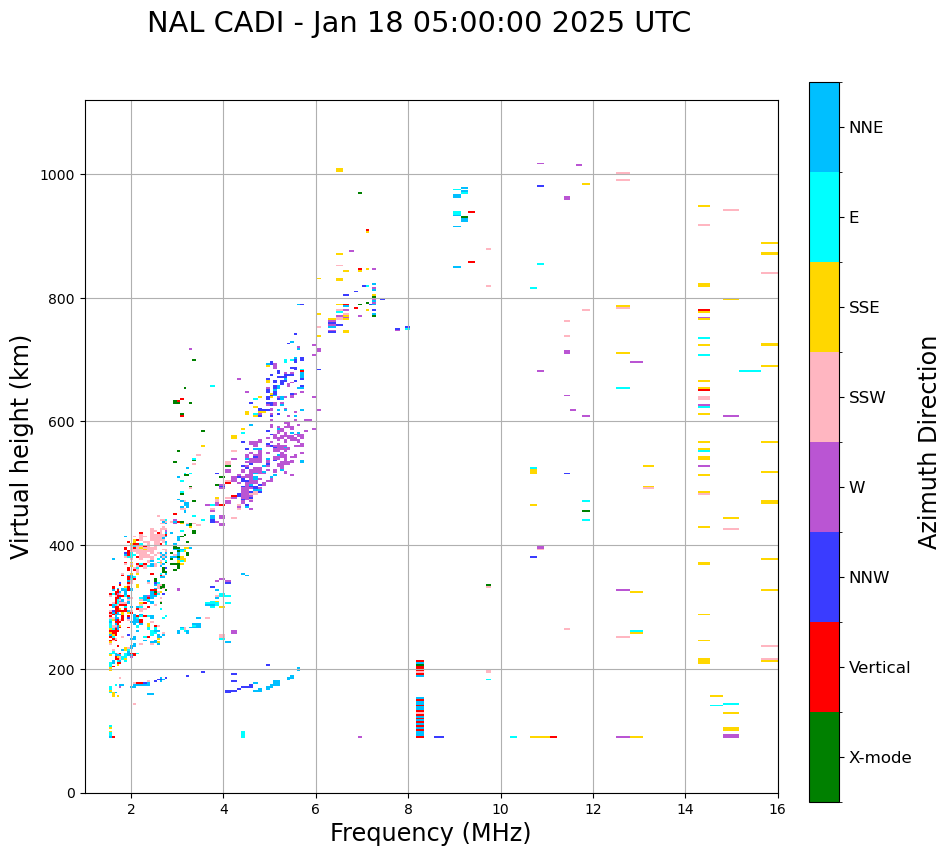 NAL CADI - Jan 18 05:00:00 2025 UTC

Virtual height (km)

1000
800
600
400
200
0

2
4
6
8
10
12
14
16

Frequency (MHz)

NNE
E
SSE
SSW
W
NNW
Vertical
X-mode

Azimuth Direction